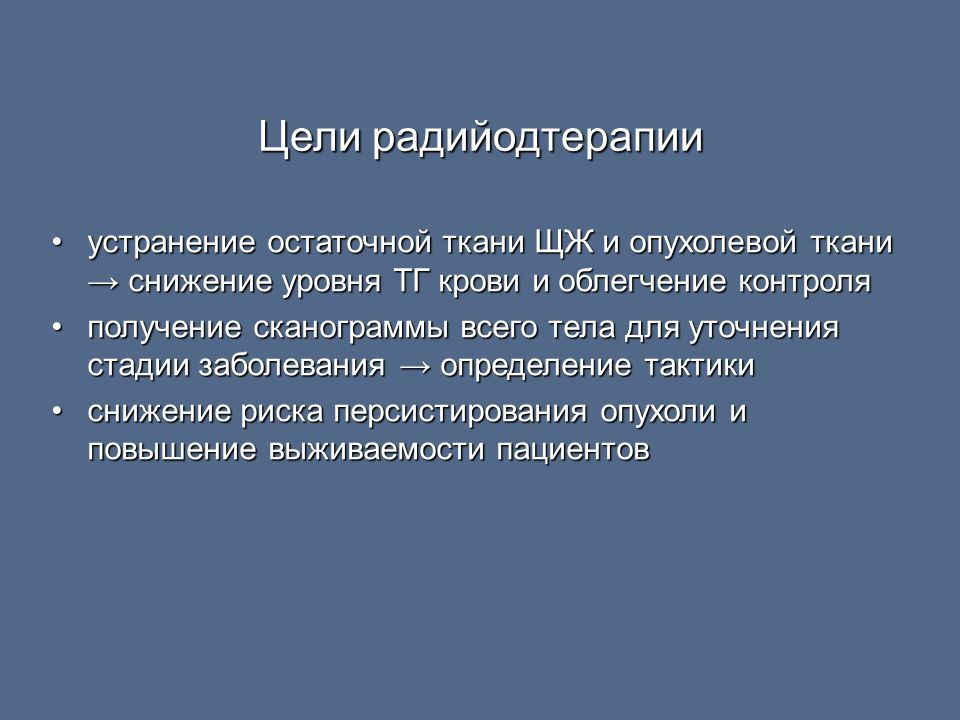 Цели радийодтерапии

• устранение остаточной ткани ЩЖ и опухолевой ткани → снижение уровня ТГ крови и облегчение контроля
• получение сканограммы всего тела для уточнения стадии заболевания → определение тактики
• снижение риска персистирования опухоли и повышение выживаемости пациентов